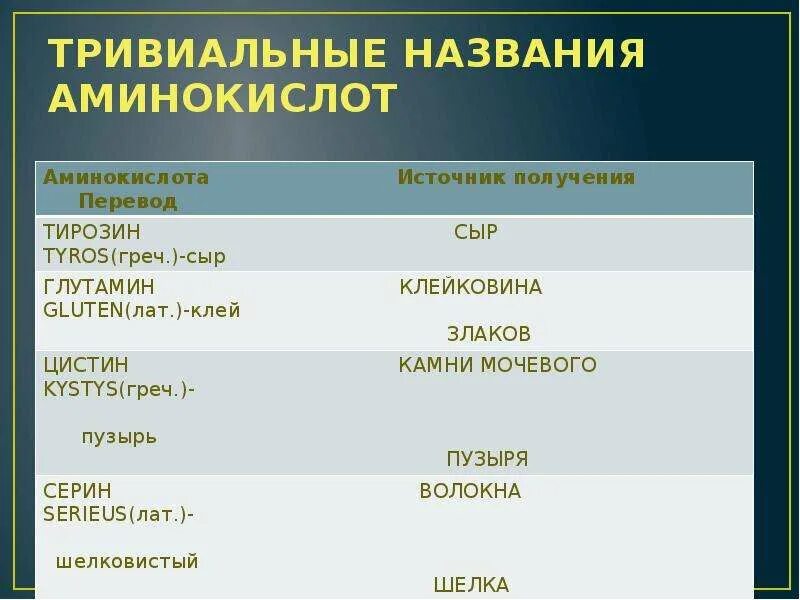 ТРИВИАЛЬНЫЕ НАЗВАНИЯ АМИНОКИСЛОТ

| Аминокислота Перевод | Источник получения |
|---|---|
| ТИРОЗИН TYROS(греч.)-сыр | СЫР |
| ГЛУТАМИН GLUTEN(лат.)-клей | КЛЕЙКОВИНА ЗЛАКОВ |
| ЦИСТИН KYSTYS(греч.)- пузырь | КАМНИ МОЧЕВОГО ПУЗЫРЯ |
| СЕРИН SERIEUS(лат.)- шелковистый | ВОЛОКНА ШЕЛКА |